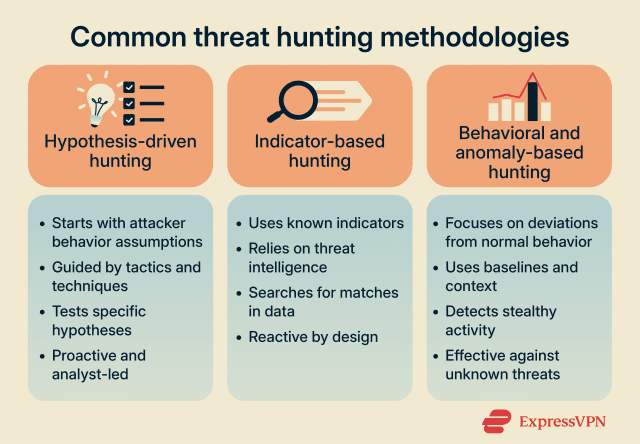 Common threat hunting methodologies

Hypothesis-driven hunting

- Starts with attacker behavior assumptions
- Guided by tactics and techniques
- Tests specific hypotheses
- Proactive and analyst-led

Indicator-based hunting

- Uses known indicators
- Relies on threat intelligence
- Searches for matches in data
- Reactive by design

Behavioral and anomaly-based hunting

- Focuses on deviations from normal behavior
- Uses baselines and context
- Detects stealthy activity
- Effective against unknown threats

ExpressVPN